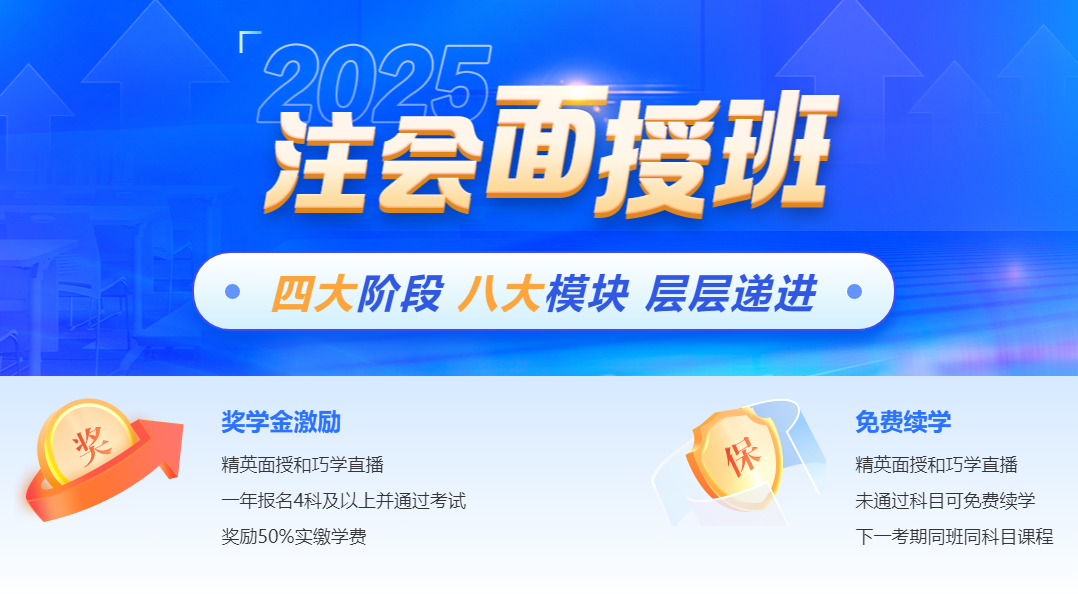 2025
注会面授班

四大阶段 八大模块 层层递进

奖

奖学金激励
精英面授和巧学直播
一年报名4科及以上并通过考试
奖励50%实缴学费

保

免费续学
精英面授和巧学直播
未通过科目可免费续学
下一考期同班同科目课程